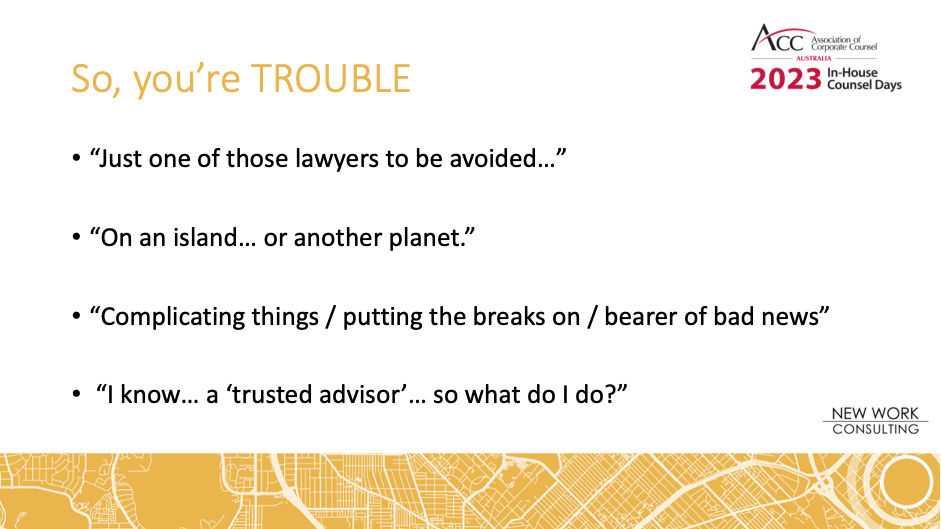 So, you're TROUBLE

ACC Association of Corporate Counsel
AUSTRALIA
2023 In-House Counsel Days

• "Just one of those lawyers to be avoided…"

• "On an island… or another planet."

• "Complicating things / putting the breaks on / bearer of bad news"

• "I know… a 'trusted advisor'… so what do I do?"

NEW WORK
CONSULTING